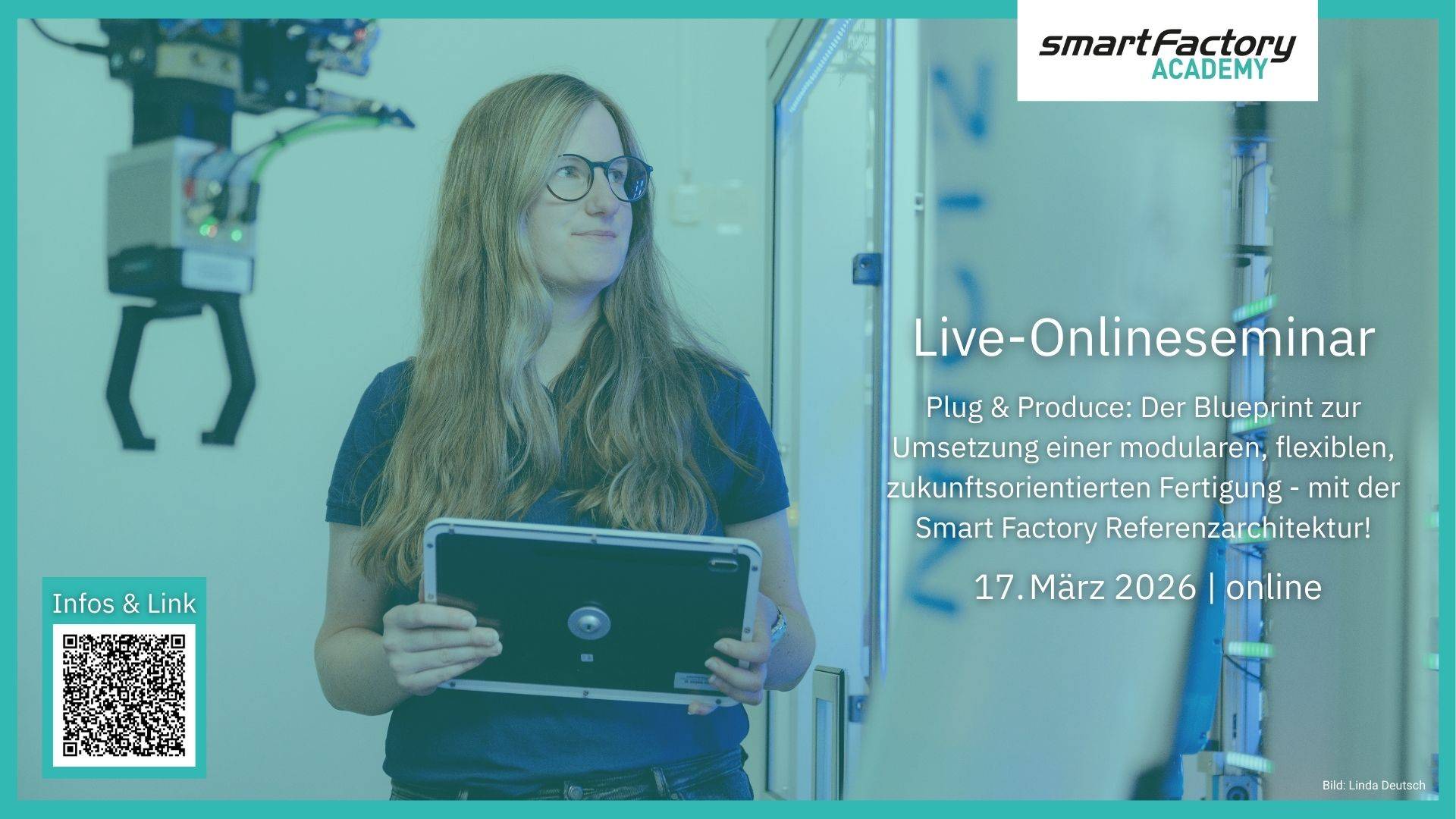 smartFactory ACADEMY

Live-Onlineseminar

Plug & Produce: Der Blueprint zur Umsetzung einer modularen, flexiblen, zukunftsorientierten Fertigung - mit der Smart Factory Referenzarchitektur!

17. März 2026 | online

Infos & Link

Bild: Linda Deutsch